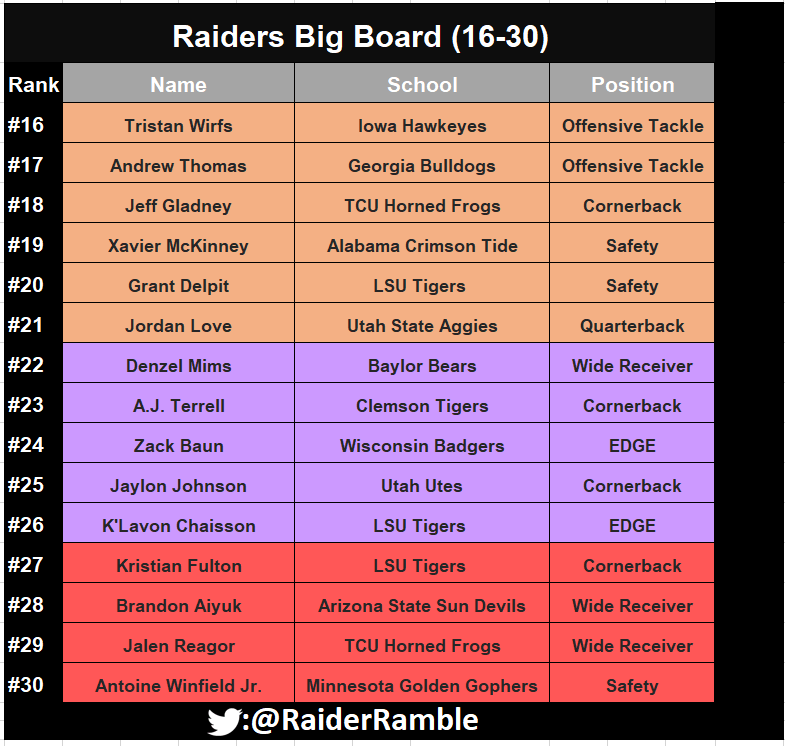 Raiders Big Board (16-30)

| Rank | Name | School | Position |
|---|---|---|---|
| #16 | Tristan Wirfs | Iowa Hawkeyes | Offensive Tackle |
| #17 | Andrew Thomas | Georgia Bulldogs | Offensive Tackle |
| #18 | Jeff Gladney | TCU Horned Frogs | Cornerback |
| #19 | Xavier McKinney | Alabama Crimson Tide | Safety |
| #20 | Grant Delpit | LSU Tigers | Safety |
| #21 | Jordan Love | Utah State Aggies | Quarterback |
| #22 | Denzel Mims | Baylor Bears | Wide Receiver |
| #23 | A.J. Terrell | Clemson Tigers | Cornerback |
| #24 | Zack Baun | Wisconsin Badgers | EDGE |
| #25 | Jaylon Johnson | Utah Utes | Cornerback |
| #26 | K'Lavon Chaisson | LSU Tigers | EDGE |
| #27 | Kristian Fulton | LSU Tigers | Cornerback |
| #28 | Brandon Aiyuk | Arizona State Sun Devils | Wide Receiver |
| #29 | Jalen Reagor | TCU Horned Frogs | Wide Receiver |
| #30 | Antoine Winfield Jr. | Minnesota Golden Gophers | Safety |

:@RaiderRamble